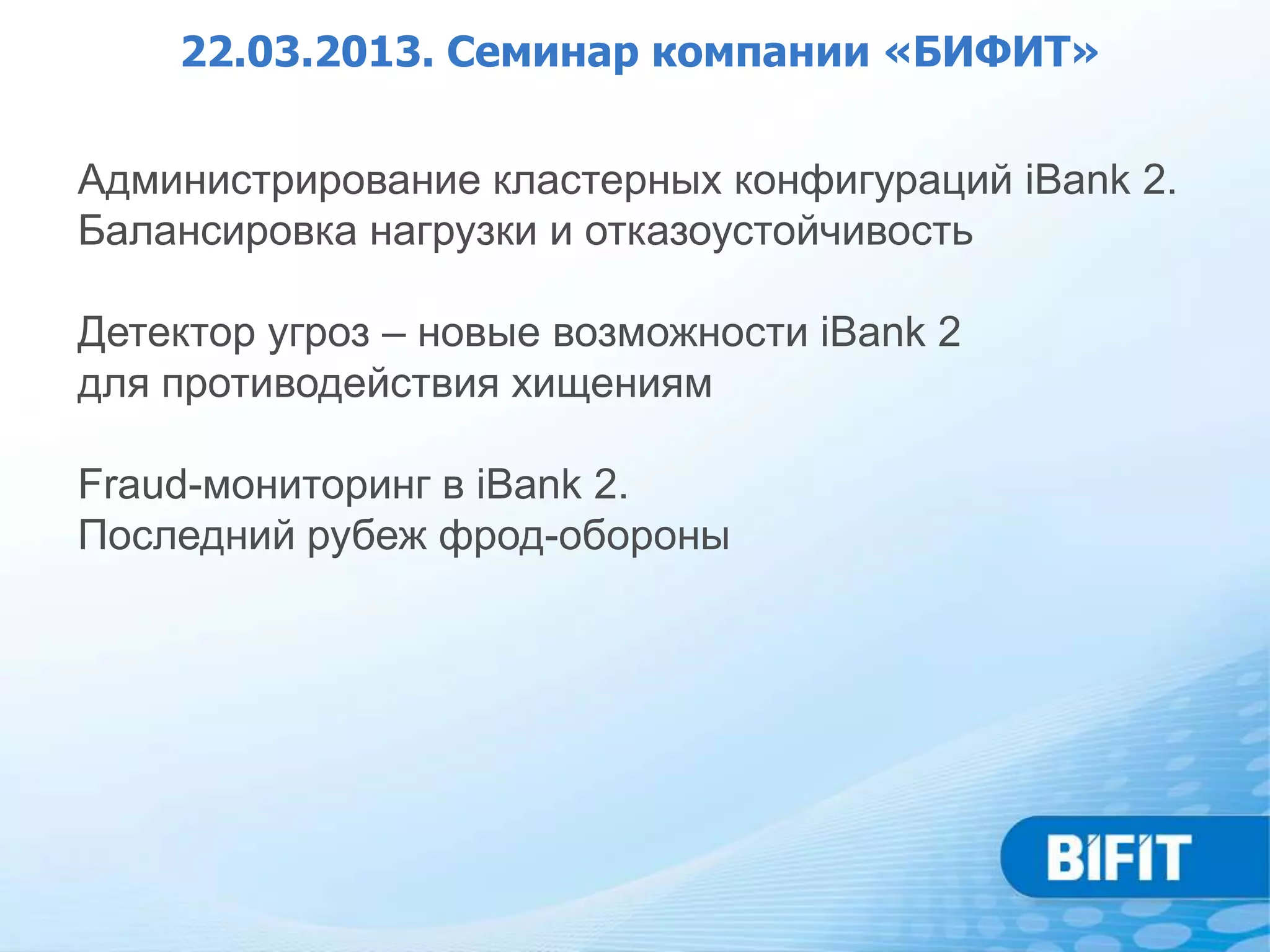 22.03.2013. Семинар компании «БИФИТ»

Администрирование кластерных конфигураций iBank 2. Балансировка нагрузки и отказоустойчивость

Детектор угроз – новые возможности iBank 2 для противодействия хищениям

Fraud-мониторинг в iBank 2. Последний рубеж фрод-обороны

BIFIT